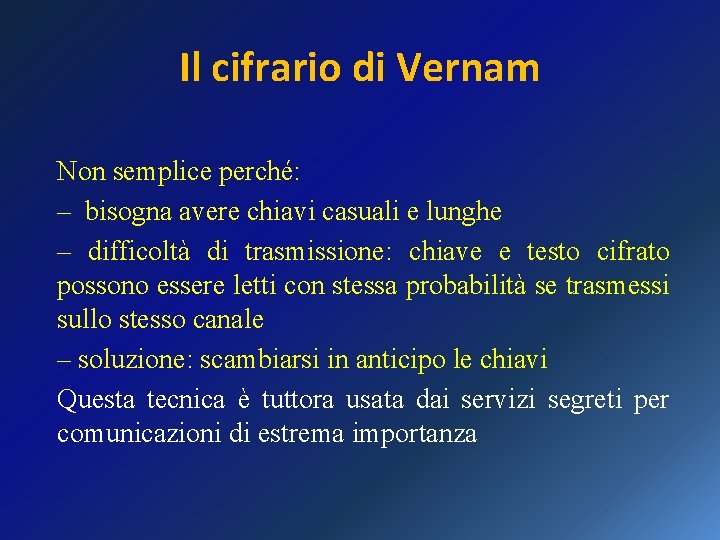 Il cifrario di Vernam

Non semplice perché:

– bisogna avere chiavi casuali e lunghe

– difficoltà di trasmissione: chiave e testo cifrato possono essere letti con stessa probabilità se trasmessi sullo stesso canale

– soluzione: scambiarsi in anticipo le chiavi

Questa tecnica è tuttora usata dai servizi segreti per comunicazioni di estrema importanza